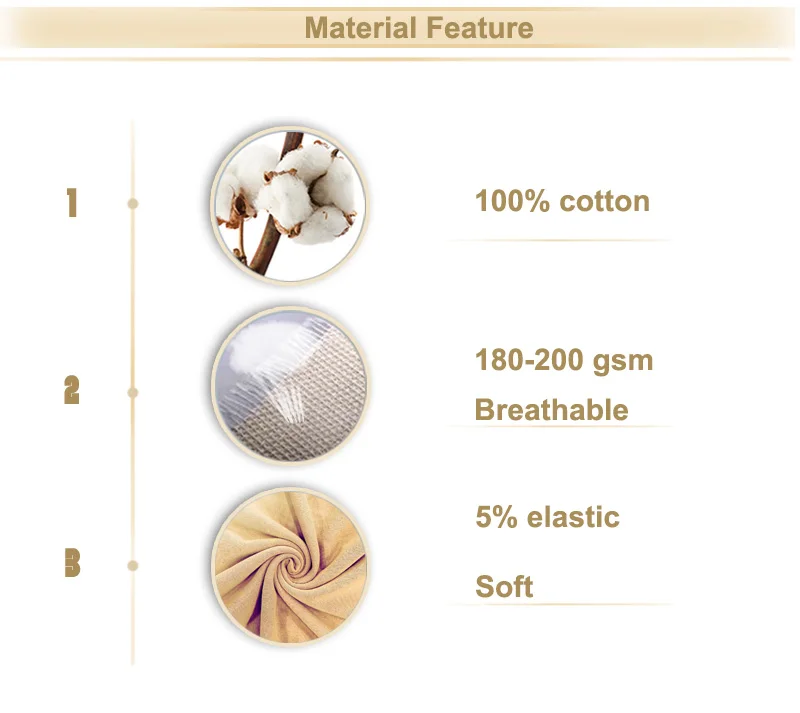 Material Feature

1

100% cotton

2

180-200 gsm

Breathable

3

5% elastic

Soft